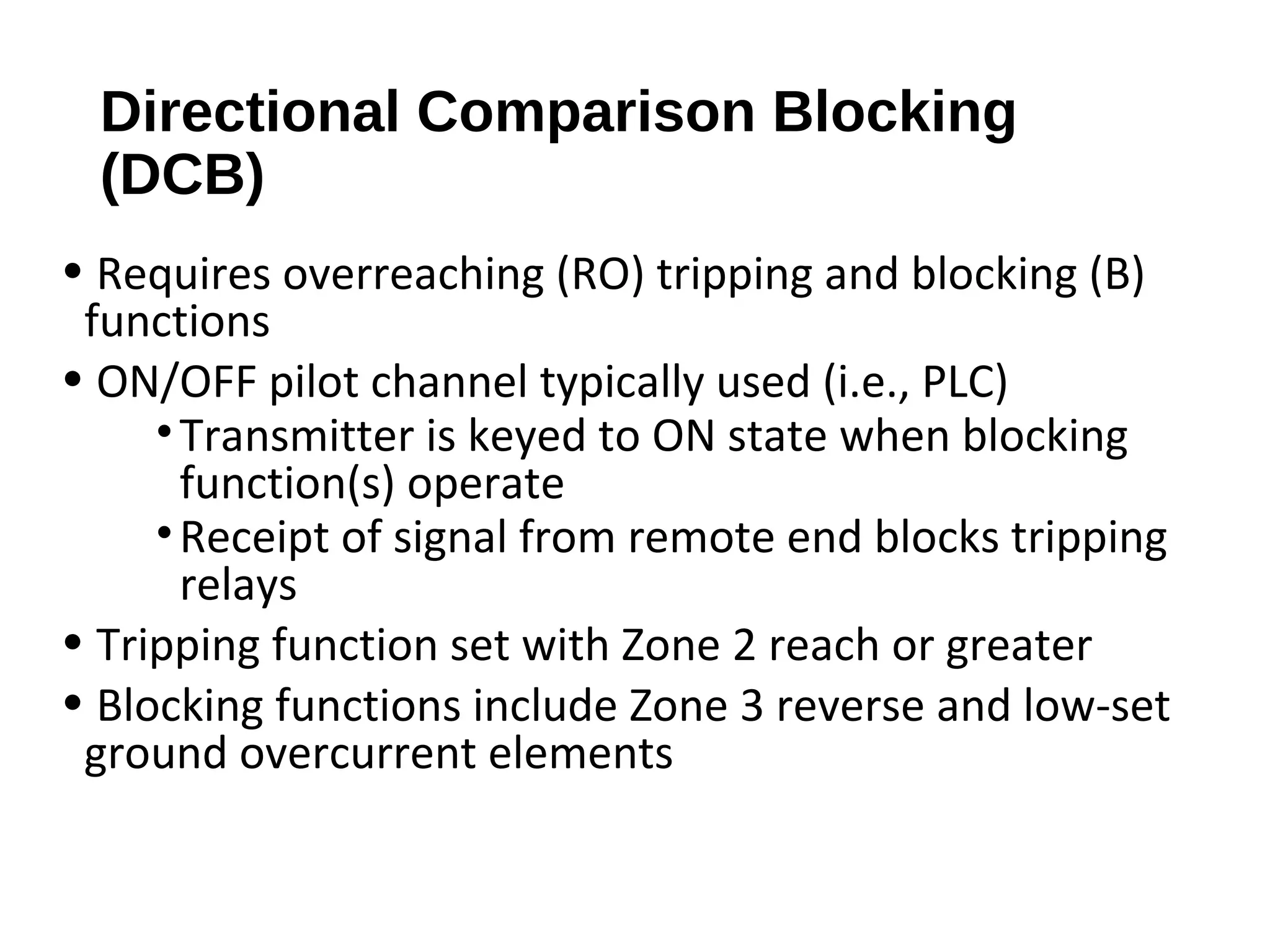 Directional Comparison Blocking (DCB)

• Requires overreaching (RO) tripping and blocking (B) functions

• ON/OFF pilot channel typically used (i.e., PLC)

• Transmitter is keyed to ON state when blocking function(s) operate

• Receipt of signal from remote end blocks tripping relays

• Tripping function set with Zone 2 reach or greater

• Blocking functions include Zone 3 reverse and low-set ground overcurrent elements